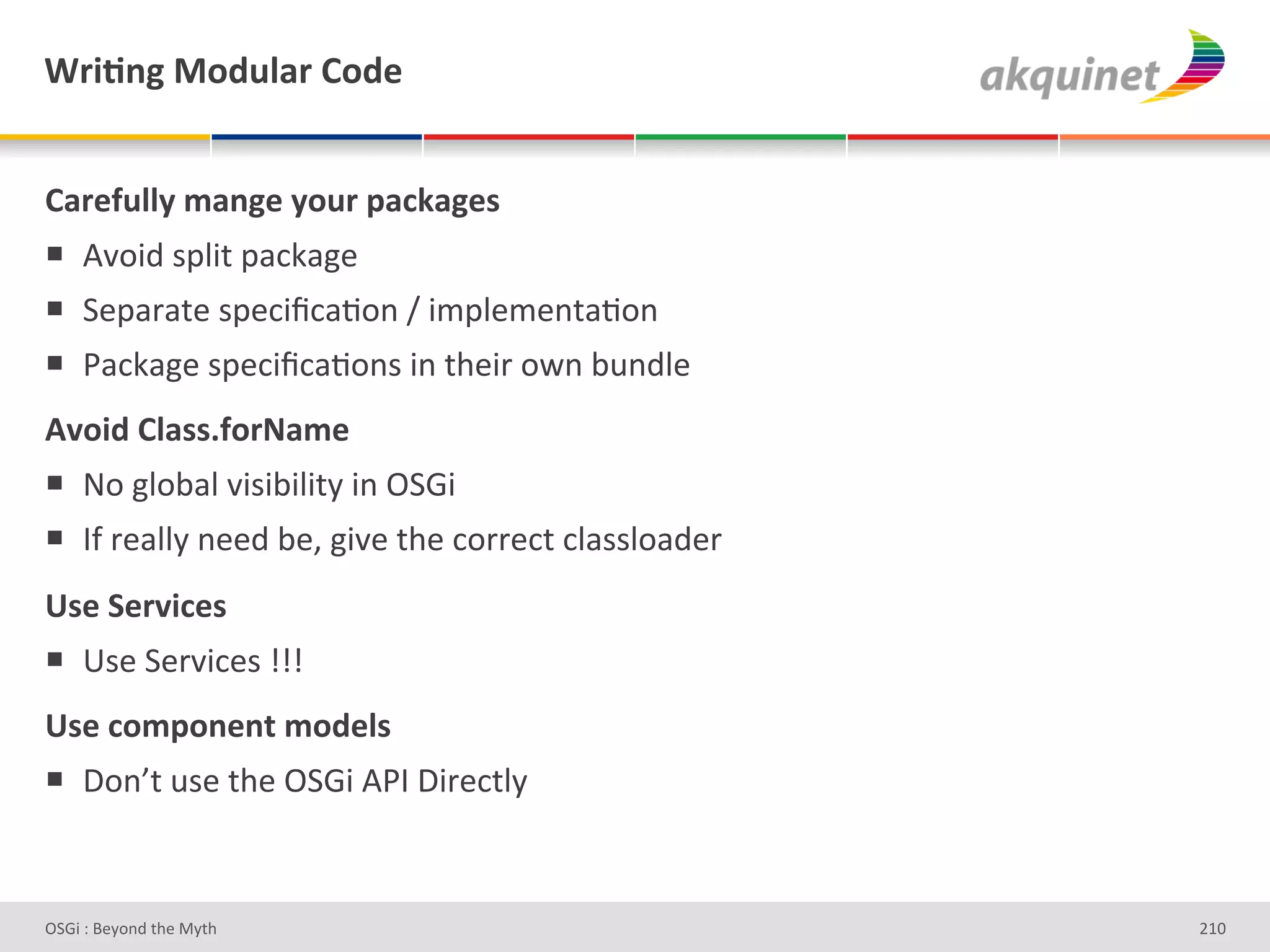 Writing Modular Code

akquinet

Carefully mange your packages

■ Avoid split package

■ Separate specification / implementation

■ Package specifications in their own bundle

Avoid Class.forName

■ No global visibility in OSGi

■ If really need be, give the correct classloader

Use Services

■ Use Services !!!

Use component models

■ Don’t use the OSGi API Directly

OSGi : Beyond the Myth

210